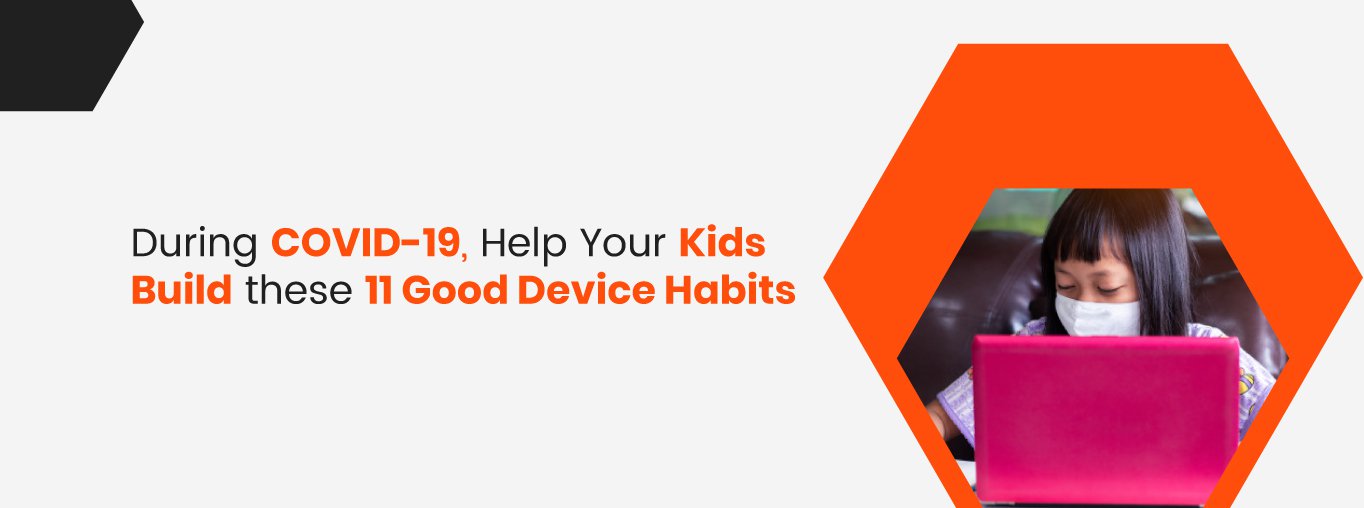 During COVID-19, Help Your Kids Build these 11 Good Device Habits